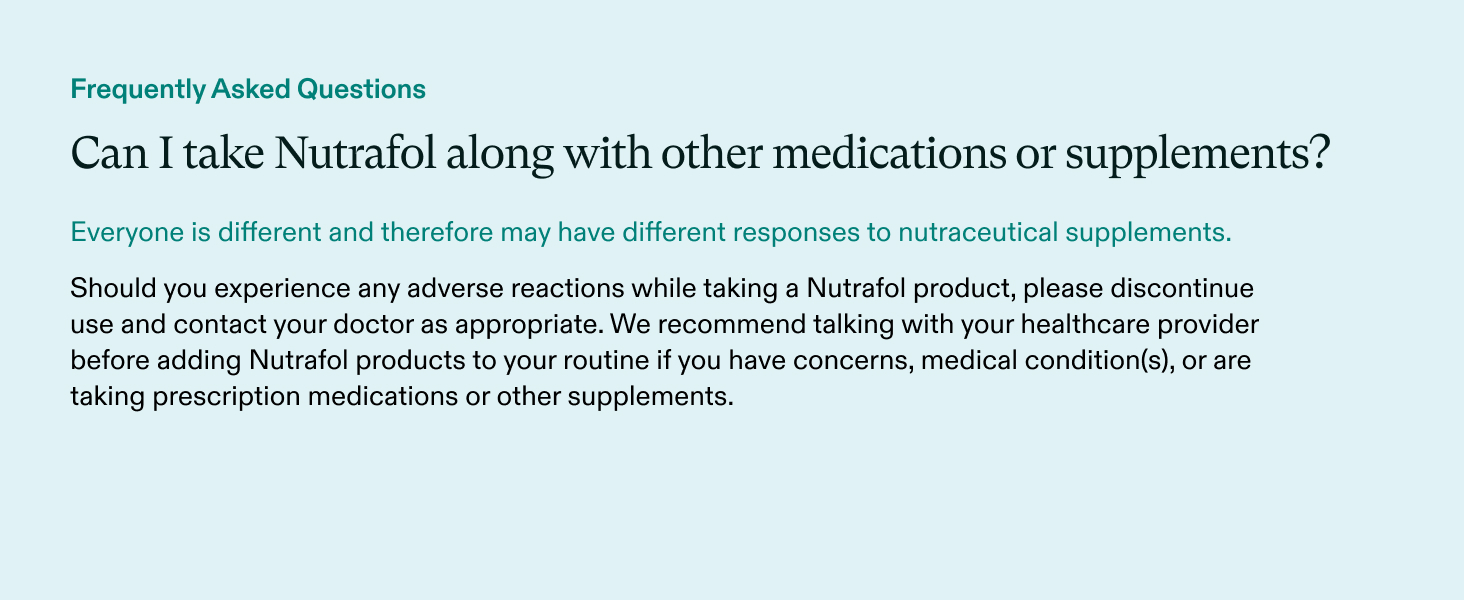 Frequently Asked Questions

Can I take Nutrafol along with other medications or supplements?

Everyone is different and therefore may have different responses to nutraceutical supplements.

Should you experience any adverse reactions while taking a Nutrafol product, please discontinue use and contact your doctor as appropriate. We recommend talking with your healthcare provider before adding Nutrafol products to your routine if you have concerns, medical condition(s), or are taking prescription medications or other supplements.